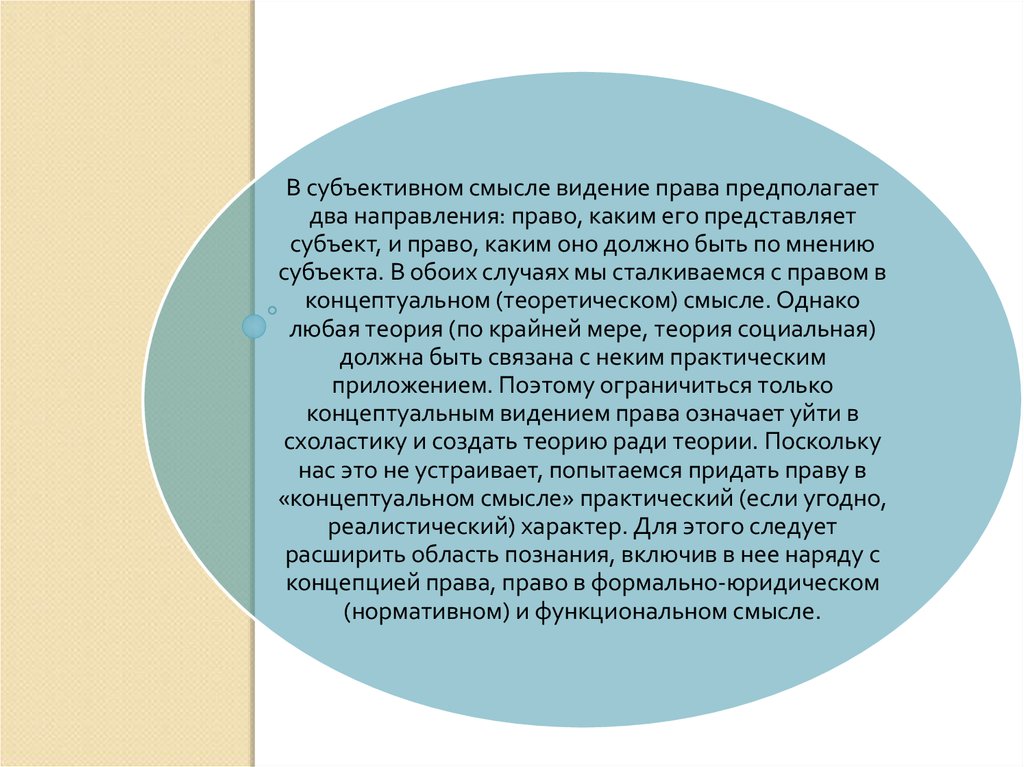 В субъективном смысле видение права предполагает два направления: право, каким его представляет субъект, и право, каким оно должно быть по мнению субъекта. В обоих случаях мы сталкиваемся с правом в концептуальном (теоретическом) смысле. Однако любая теория (по крайней мере, теория социальная) должна быть связана с неким практическим приложением. Поэтому ограничиться только концептуальным видением права означает уйти в схоластику и создать теорию ради теории. Поскольку нас это не устраивает, попытаемся придать праву в «концептуальном смысле» практический (если угодно, реалистический) характер. Для этого следует расширить область познания, включив в нее наряду с концепцией права, право в формально-юридическом (нормативном) и функциональном смысле.